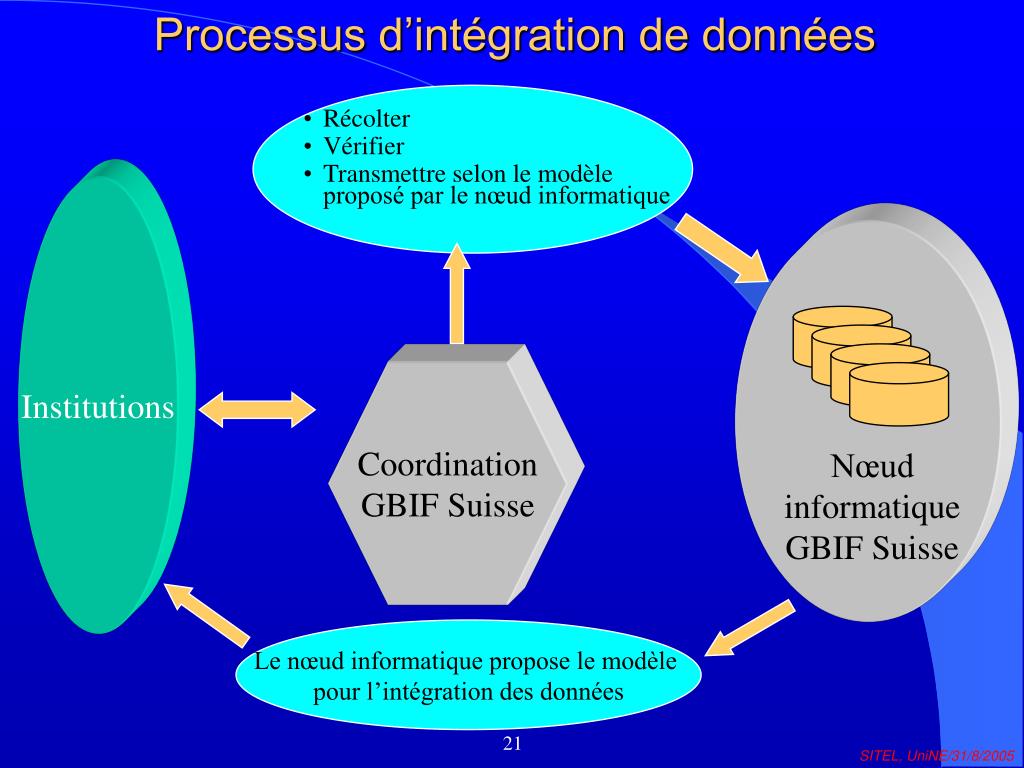 Processus d’intégration de données

• Récolter
• Vérifier
• Transmettre selon le modèle proposé par le nœud informatique

Institutions

Coordination GBIF Suisse

Nœud informatique GBIF Suisse

Le nœud informatique propose le modèle pour l’intégration des données

21

SITEL, UniNE/31/8/2005